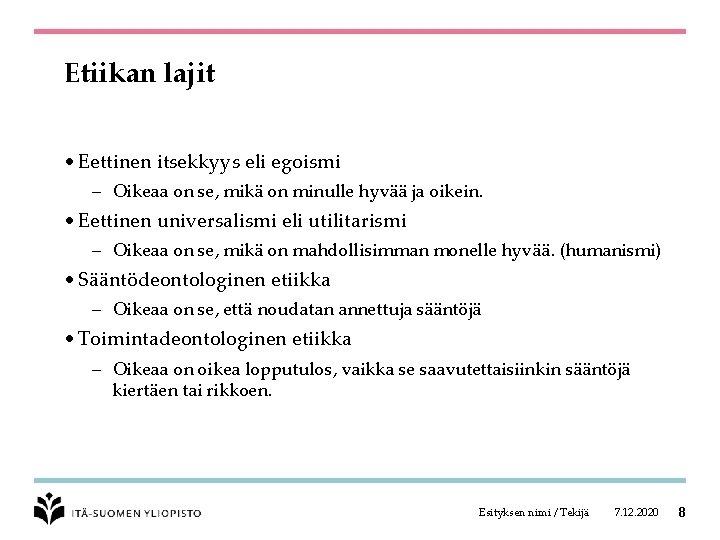 Etiikan lajit

• Eettinen itsekkyys eli egoismi
 – Oikeaa on se, mikä on minulle hyvää ja oikein.
• Eettinen universalismi eli utilitarismi
 – Oikeaa on se, mikä on mahdollisimman monelle hyvää. (humanismi)
• Sääntödeontologinen etiikka
 – Oikeaa on se, että noudatan annettuja sääntöjä
• Toimintadeontologinen etiikka
 – Oikeaa on oikea lopputulos, vaikka se saavutettaisiinkin sääntöjä kiertäen tai rikkoen.

ITÄ-SUOMEN YLIOPISTO
Esityksen nimi / Tekijä 7.12.2020 8